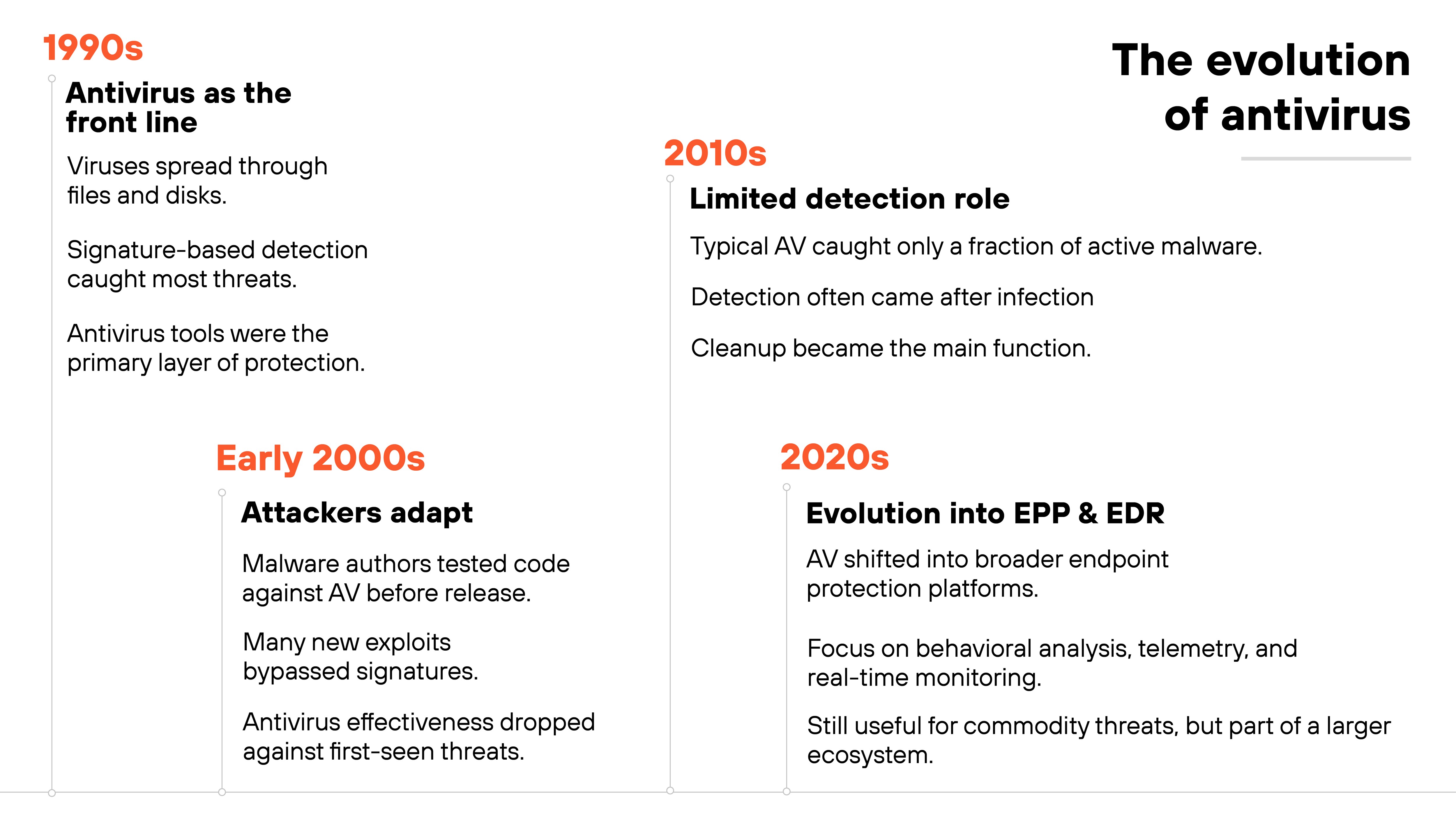 The evolution of antivirus

1990s

Antivirus as the front line

Viruses spread through files and disks.

Signature-based detection caught most threats.

Antivirus tools were the primary layer of protection.

Early 2000s

Attackers adapt

Malware authors tested code against AV before release.

Many new exploits bypassed signatures.

Antivirus effectiveness dropped against first-seen threats.

2010s

Limited detection role

Typical AV caught only a fraction of active malware.

Detection often came after infection

Cleanup became the main function.

2020s

Evolution into EPP & EDR

AV shifted into broader endpoint protection platforms.

Focus on behavioral analysis, telemetry, and real-time monitoring.

Still useful for commodity threats, but part of a larger ecosystem.